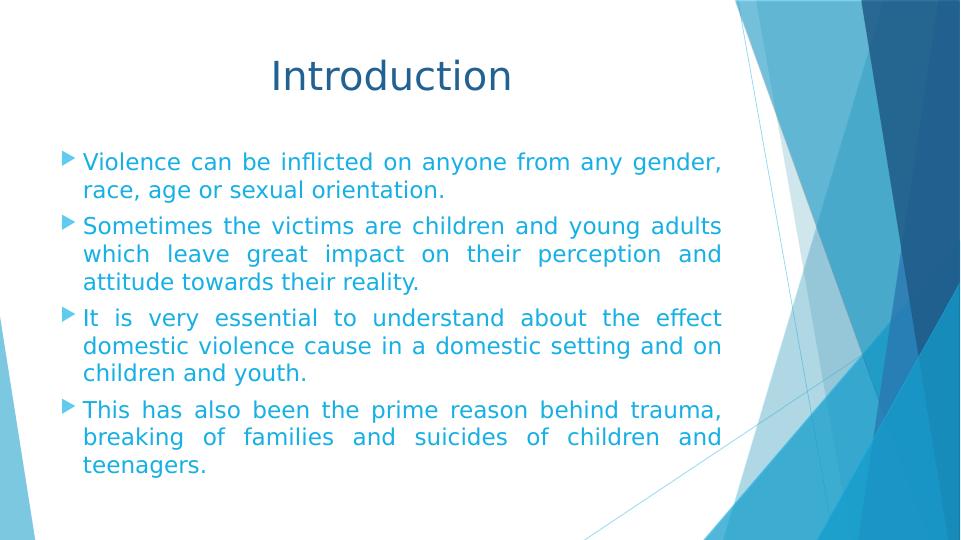 Introduction

Violence can be inflicted on anyone from any gender, race, age or sexual orientation.

Sometimes the victims are children and young adults which leave great impact on their perception and attitude towards their reality.

It is very essential to understand about the effect domestic violence cause in a domestic setting and on children and youth.

This has also been the prime reason behind trauma, breaking of families and suicides of children and teenagers.